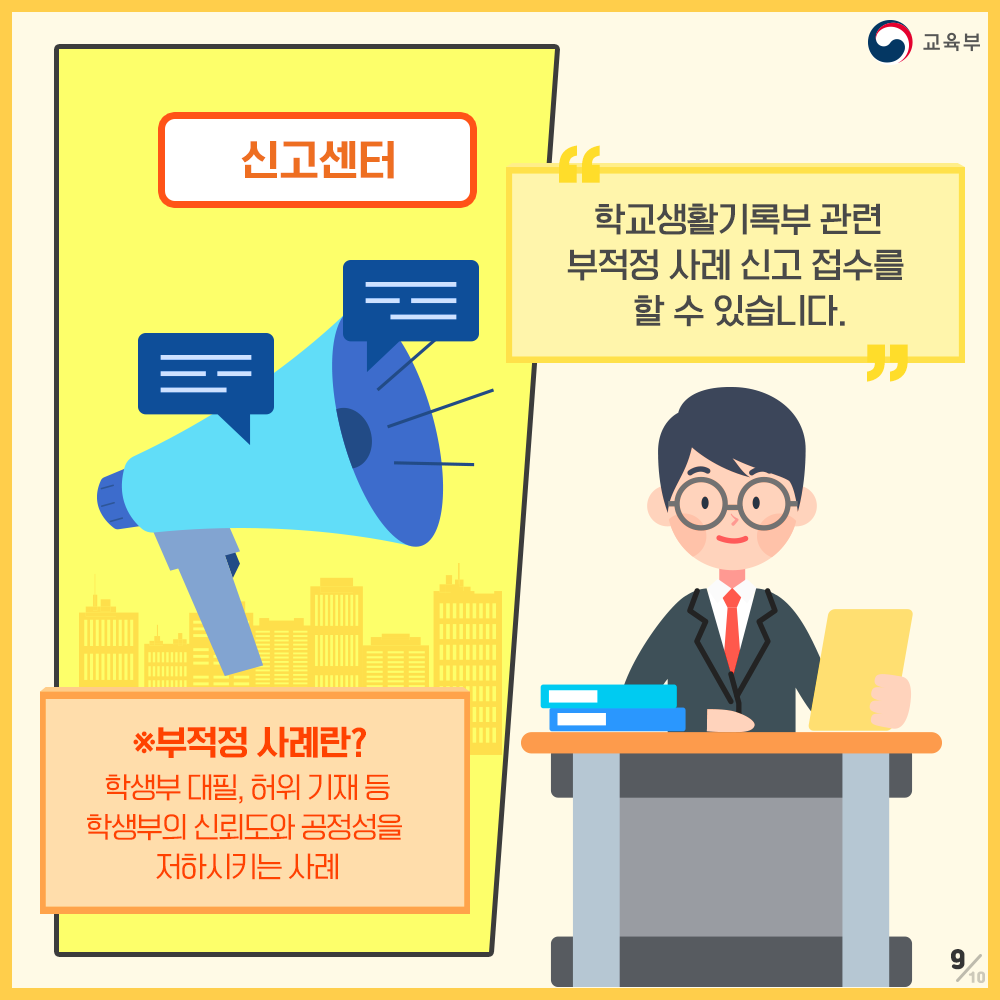 교육부

신고센터

학교생활기록부 관련 부적정 사례 신고 접수를 할 수 있습니다.

※부적정 사례란?
학생부 대필, 허위 기재 등 학생부의 신뢰도와 공정성을 저하시키는 사례

9/10